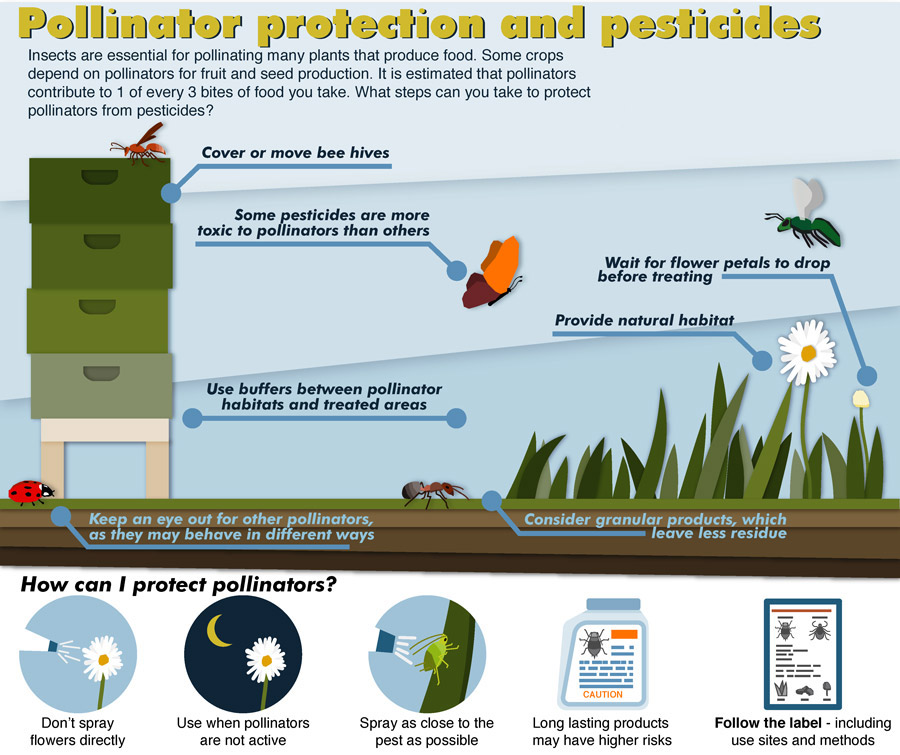 Pollinator protection and pesticides

Insects are essential for pollinating many plants that produce food. Some crops depend on pollinators for fruit and seed production. It is estimated that pollinators contribute to 1 of every 3 bites of food you take. What steps can you take to protect pollinators from pesticides?

Cover or move bee hives

Some pesticides are more toxic to pollinators than others

Wait for flower petals to drop before treating

Provide natural habitat

Use buffers between pollinator habitats and treated areas

Keep an eye out for other pollinators, as they may behave in different ways

Consider granular products, which leave less residue

How can I protect pollinators?

Don't spray flowers directly

Use when pollinators are not active

Spray as close to the pest as possible

CAUTION

Long lasting products may have higher risks

Follow the label - including use sites and methods